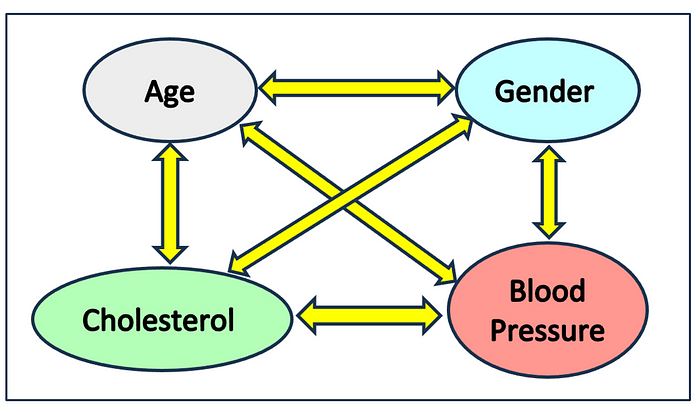 Age

Gender

Cholesterol

Blood Pressure